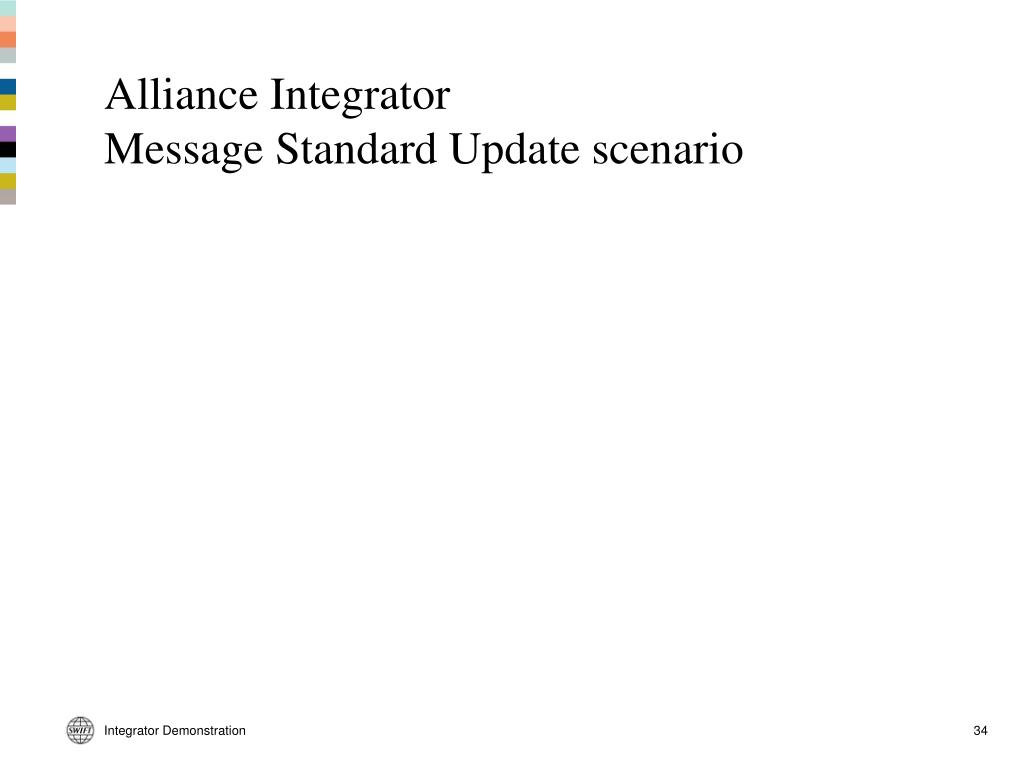 Alliance Integrator
Message Standard Update scenario

SWIFT

Integrator Demonstration

34